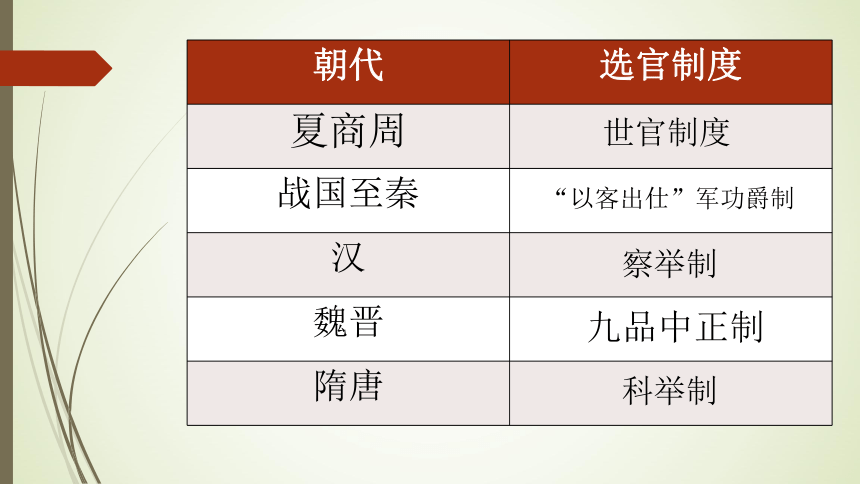 | 朝代 | 选官制度 |
|---|---|
| 夏商周 | 世官制度 |
| 战国至秦 | “以客出仕”军功爵制 |
| 汉 | 察举制 |
| 魏晋 | 九品中正制 |
| 隋唐 | 科举制 |